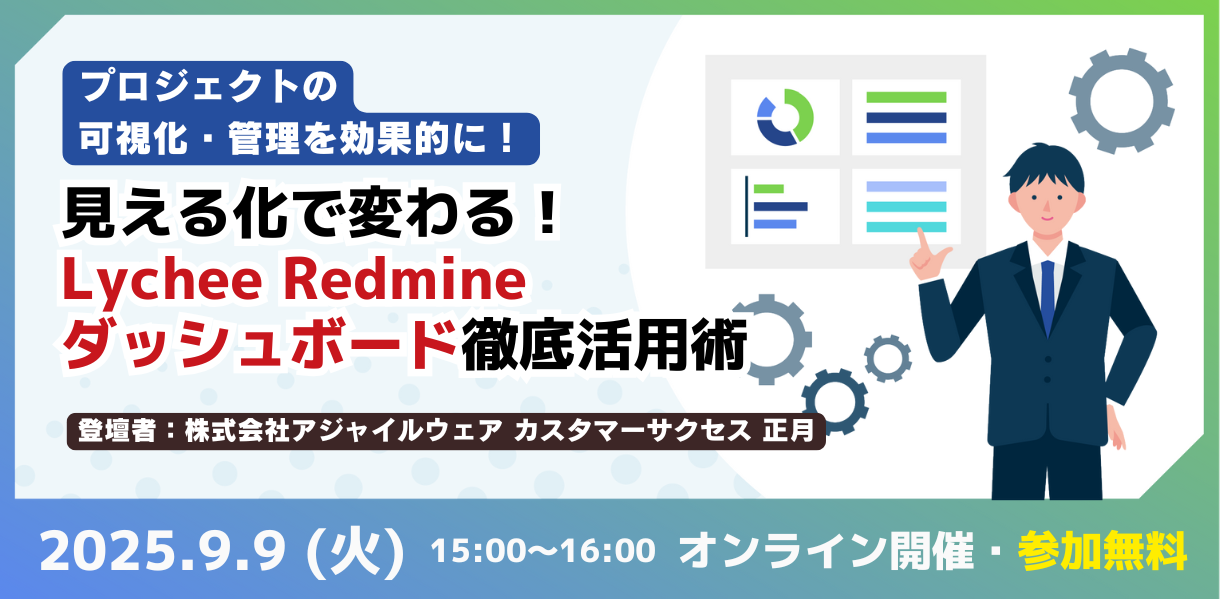 プロジェクトの
可視化・管理を効果的に！

見える化で変わる！
Lychee Redmine
ダッシュボード徹底活用術

登壇者：株式会社アジャイルウェア カスタマーサクセス 正月

2025.9.9 (火) 15:00〜16:00 オンライン開催・参加無料